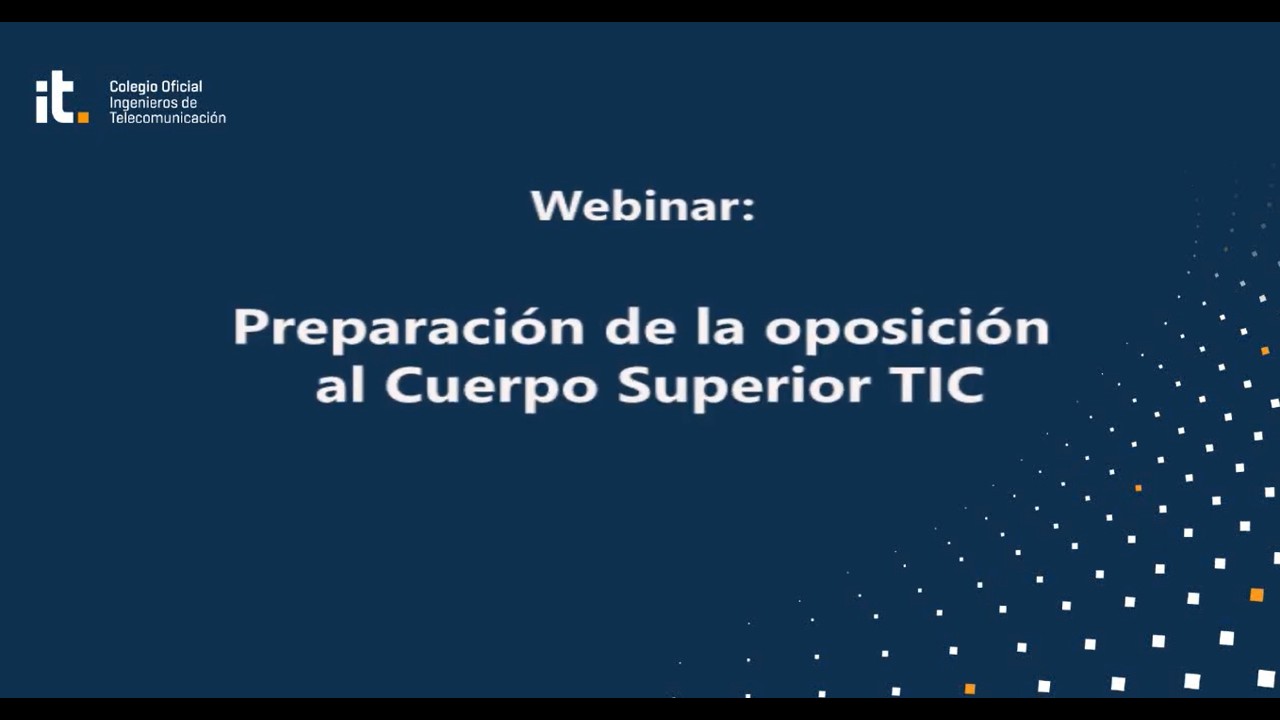 it.

Colegio Oficial
Ingenieros de
Telecomunicación

Webinar:

Preparación de la oposición al Cuerpo Superior TIC